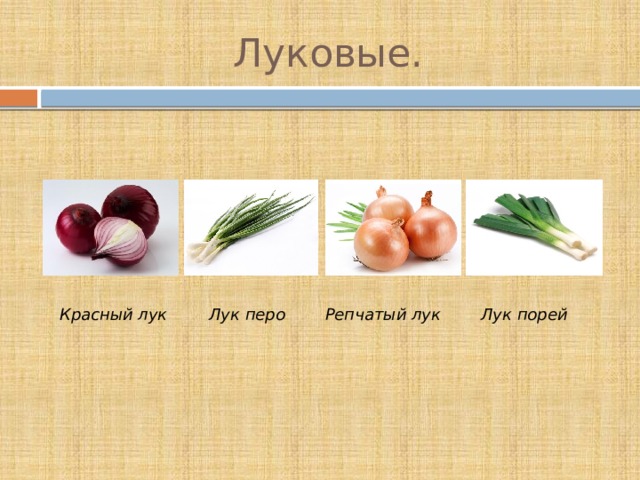 Луковые.

Красный лук Лук перо Репчатый лук Лук порей